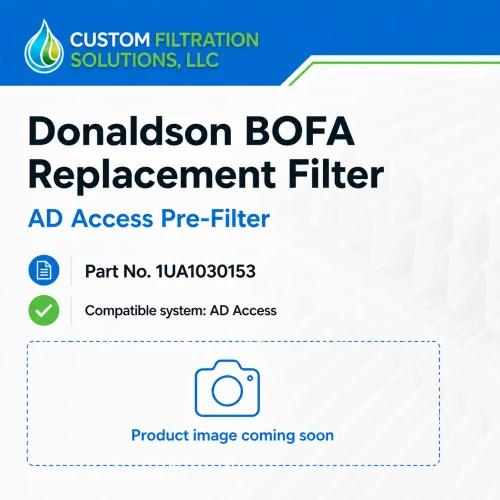 CUSTOM FILTRATION SOLUTIONS, LLC

Donaldson BOFA Replacement Filter

AD Access Pre-Filter

Part No. 1UA1030153

Compatible system: AD Access

Product image coming soon